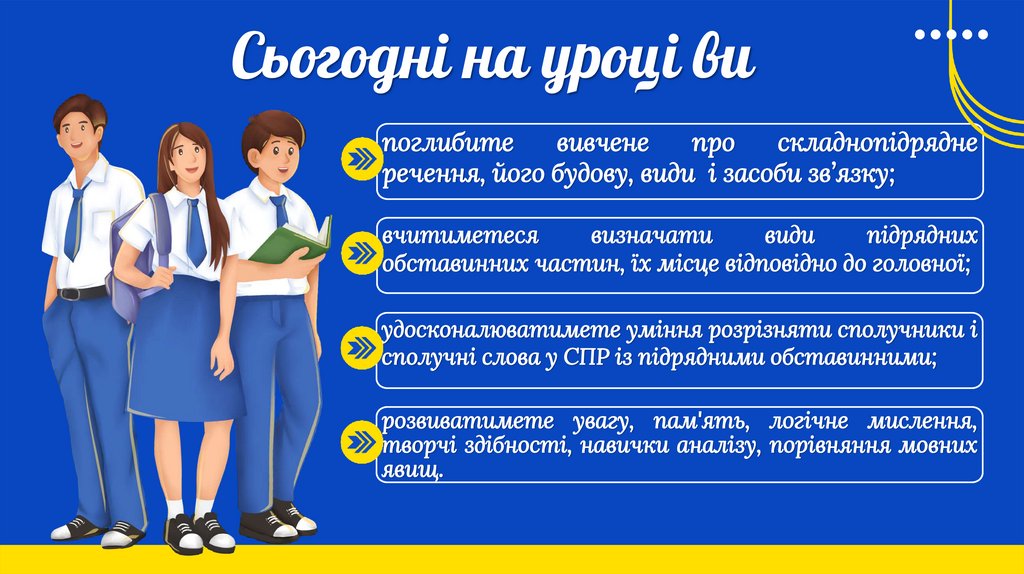 Сьогодні на уроці ви

поглибите вивчене про складнопідрядне речення, його будову, види і засоби зв’язку;

вчитиметеся визначати види підрядних обставинних частин, їх місце відповідно до головної;

удосконалюватимете уміння розрізняти сполучники і сполучні слова у СПР із підрядними обставинними;

розвиватимете увагу, пам'ять, логічне мислення, творчі здібності, навички аналізу, порівняння мовних явищ.